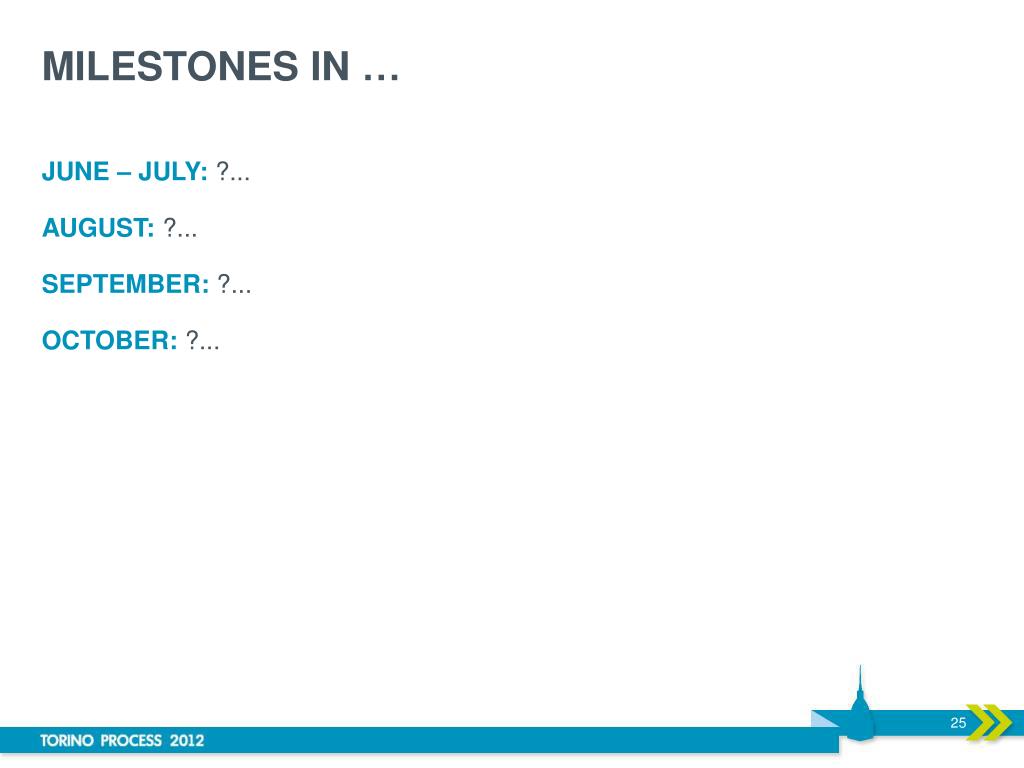 MILESTONES IN …

JUNE – JULY: ?...

AUGUST: ?...

SEPTEMBER: ?...

OCTOBER: ?...

TORINO PROCESS 2012

25